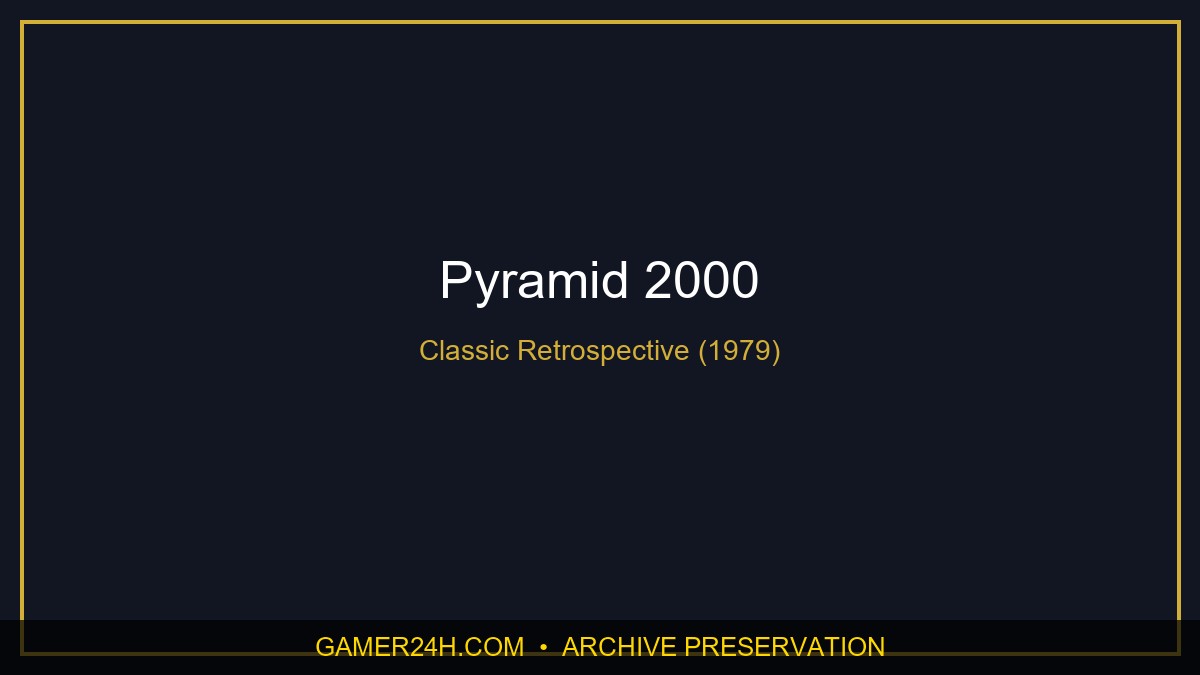 Pyramid 2000

Classic Retrospective (1979)

GAMER24H.COM • ARCHIVE PRESERVATION